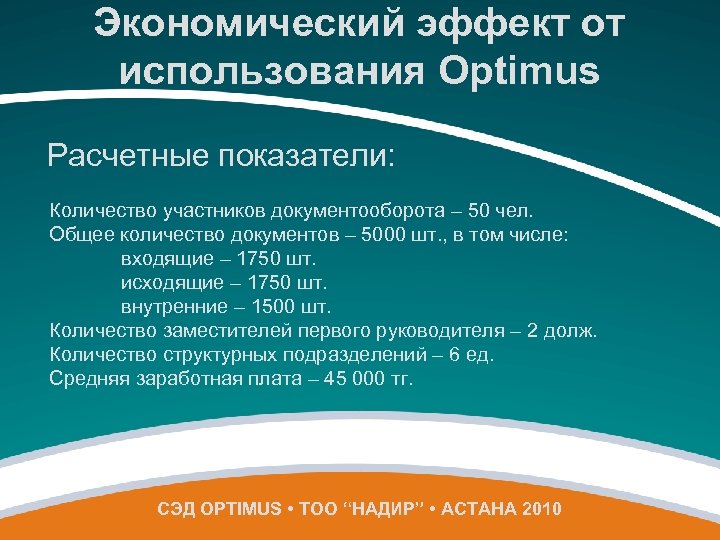 Экономический эффект от использования Optimus

Расчетные показатели:

Количество участников документооборота – 50 чел.
Общее количество документов – 5000 шт., в том числе:
входящие – 1750 шт.
исходящие – 1750 шт.
внутренние – 1500 шт.
Количество заместителей первого руководителя – 2 долж.
Количество структурных подразделений – 6 ед.
Средняя заработная плата – 45 000 тг.

СЭД OPTIMUS • ТОО “НАДИР” • АСТАНА 2010